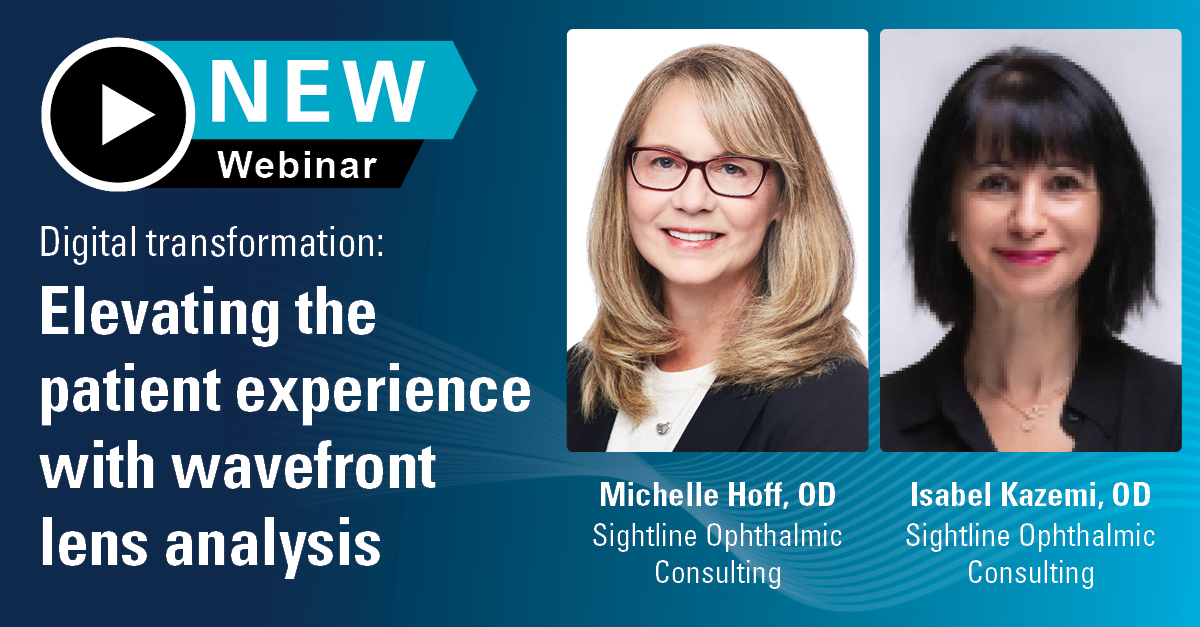 NEW
Webinar

Digital transformation:
Elevating the patient experience with wavefront lens analysis

Michelle Hoff, OD
Sightline Ophthalmic Consulting

Isabel Kazemi, OD
Sightline Ophthalmic Consulting